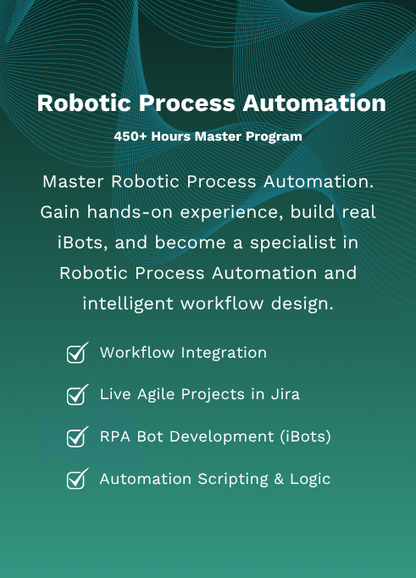 Robotic Process Automation

450+ Hours Master Program

Master Robotic Process Automation. Gain hands-on experience, build real iBots, and become a specialist in Robotic Process Automation and intelligent workflow design.

Workflow Integration

Live Agile Projects in Jira

RPA Bot Development (iBots)

Automation Scripting & Logic